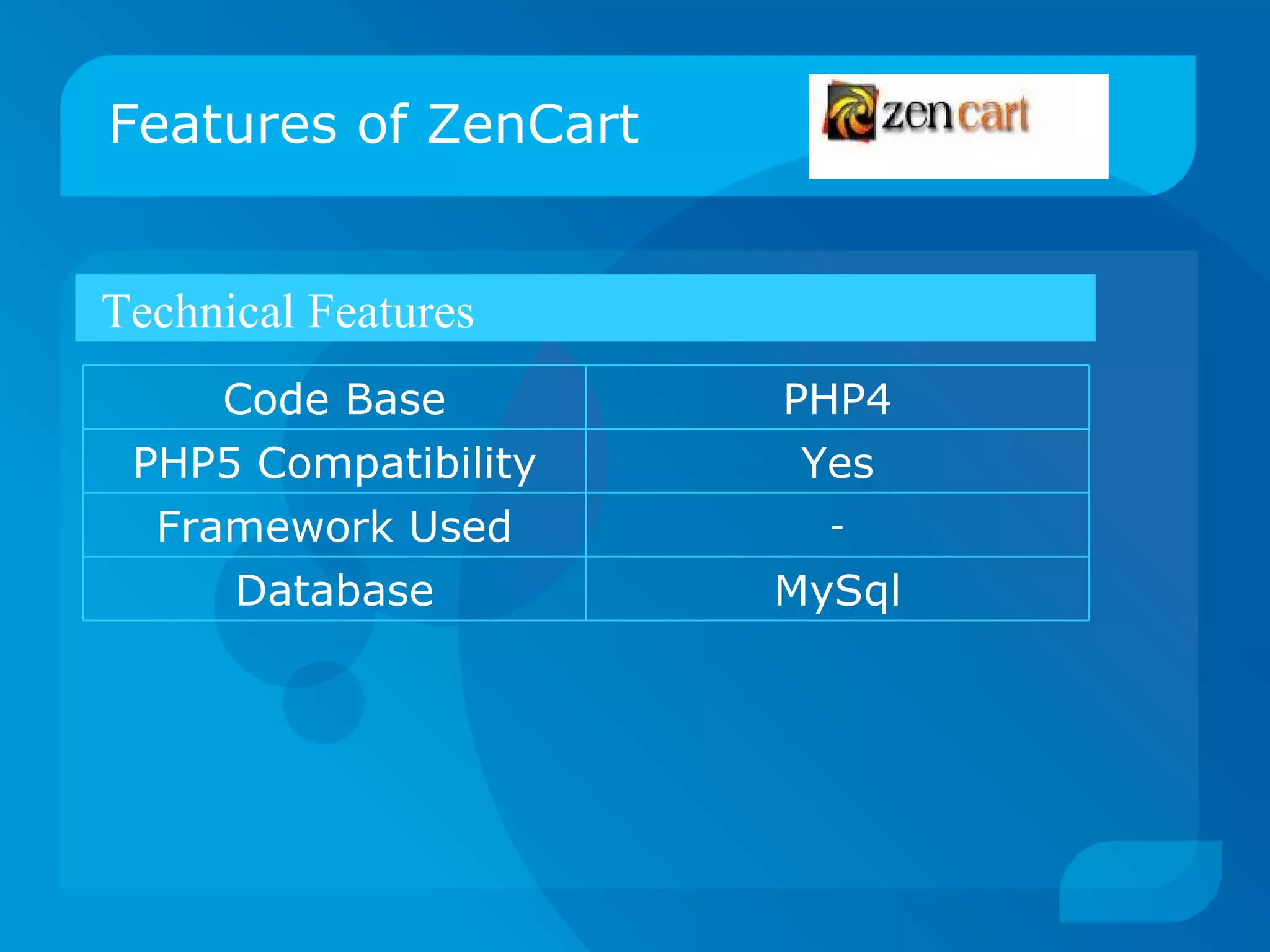 Features of ZenCart

zen cart

Technical Features

| Code Base | PHP4 |
|---|---|
| PHP5 Compatibility | Yes |
| Framework Used | - |
| Database | MySql |